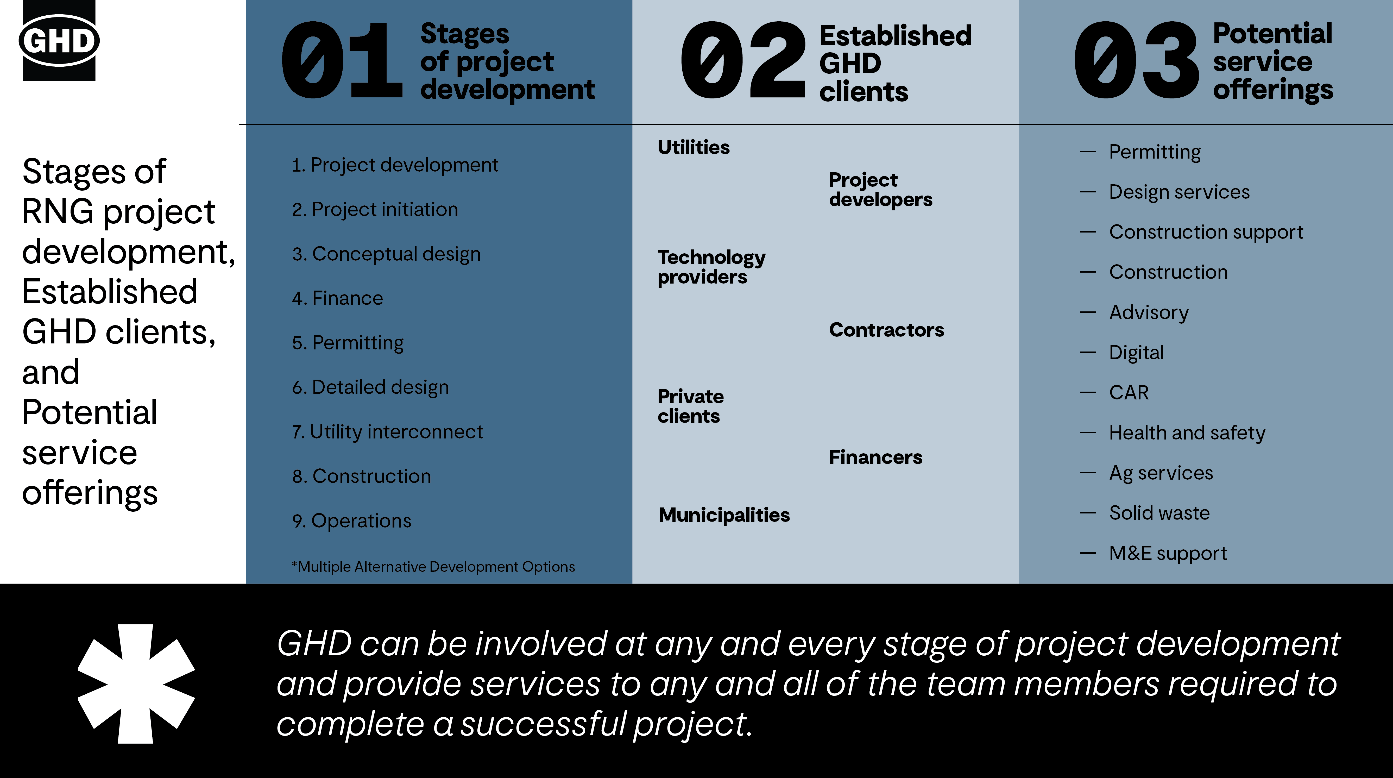 GHD

Stages of RNG project development, Established GHD clients, and Potential service offerings

01 Stages of project development

1. Project development
2. Project initiation
3. Conceptual design
4. Finance
5. Permitting
6. Detailed design
7. Utility interconnect
8. Construction
9. Operations

*Multiple Alternative Development Options

02 Established GHD clients

Utilities

Project developers

Technology providers

Contractors

Private clients

Financers

Municipalities

03 Potential service offerings

— Permitting
— Design services
— Construction support
— Construction
— Advisory
— Digital
— CAR
— Health and safety
— Ag services
— Solid waste
— M&E support

GHD can be involved at any and every stage of project development and provide services to any and all of the team members required to complete a successful project.